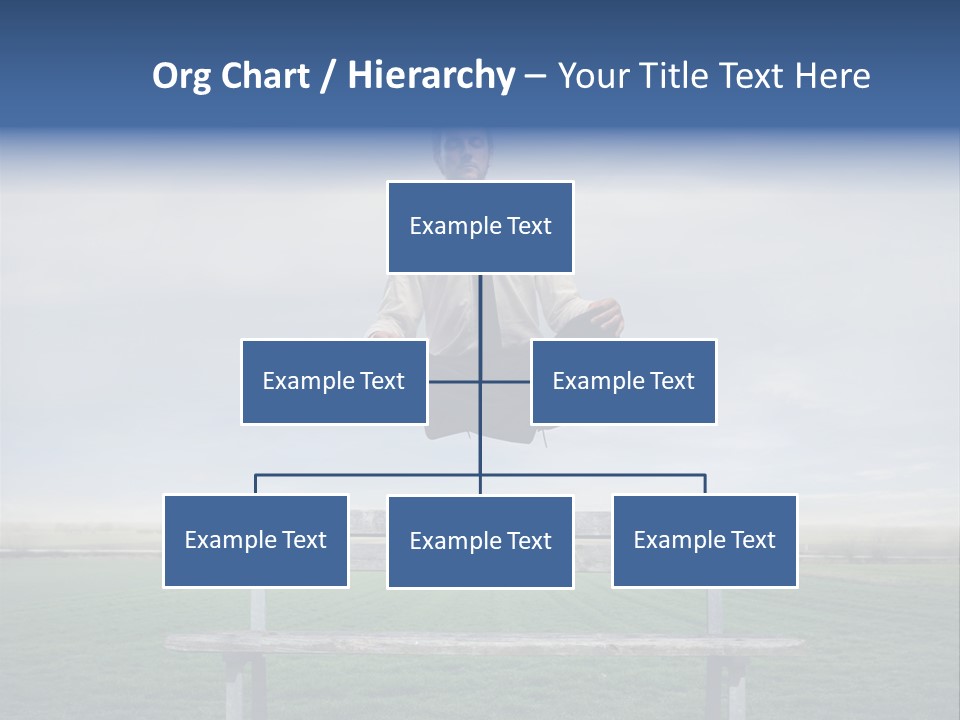 Org Chart / Hierarchy – Your Title Text Here

Example Text

Example Text

Example Text

Example Text

Example Text

Example Text